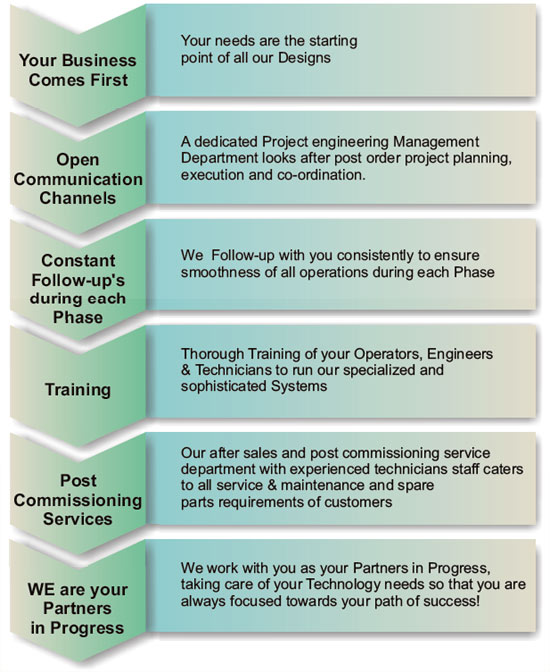 Your Business Comes First

Your needs are the starting point of all our Designs

Open Communication Channels

A dedicated Project engineering Management Department looks after post order project planning, execution and co-ordination.

Constant Follow-up's during each Phase

We  Follow-up with you consistently to ensure smoothness of all operations during each Phase

Training

Thorough Training of your Operators, Engineers & Technicians to run our specialized and sophisticated Systems

Post Commissioning Services

Our after sales and post commissioning service department with experienced technicians staff caters to all service & maintenance and spare parts requirements of customers

WE are your Partners in Progress

We work with you as your Partners in Progress, taking care of your Technology needs so that you are always focused towards your path of success!